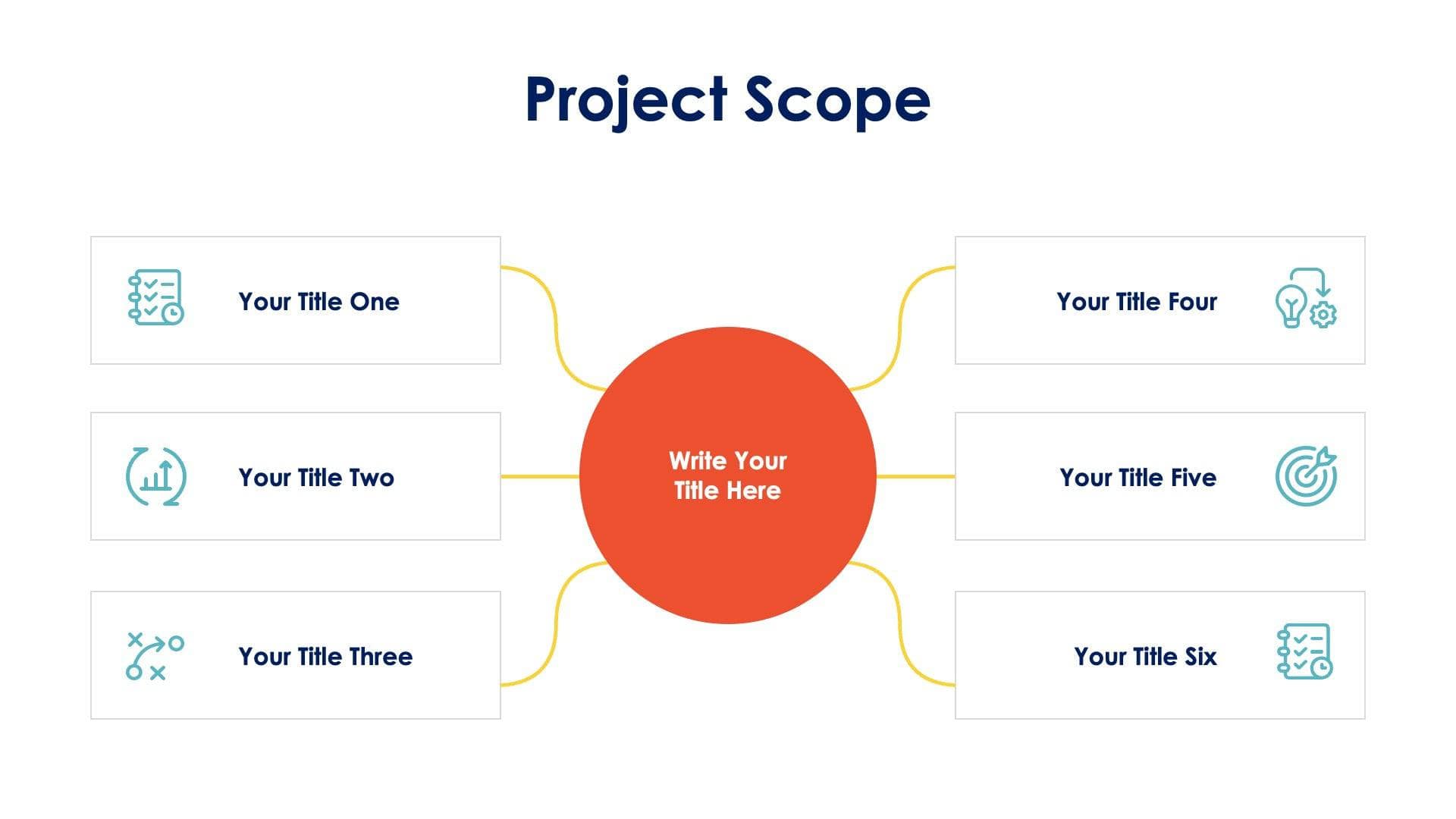 Project Scope

Your Title One

Your Title Two

Your Title Three

Write Your Title Here

Your Title Four

Your Title Five

Your Title Six